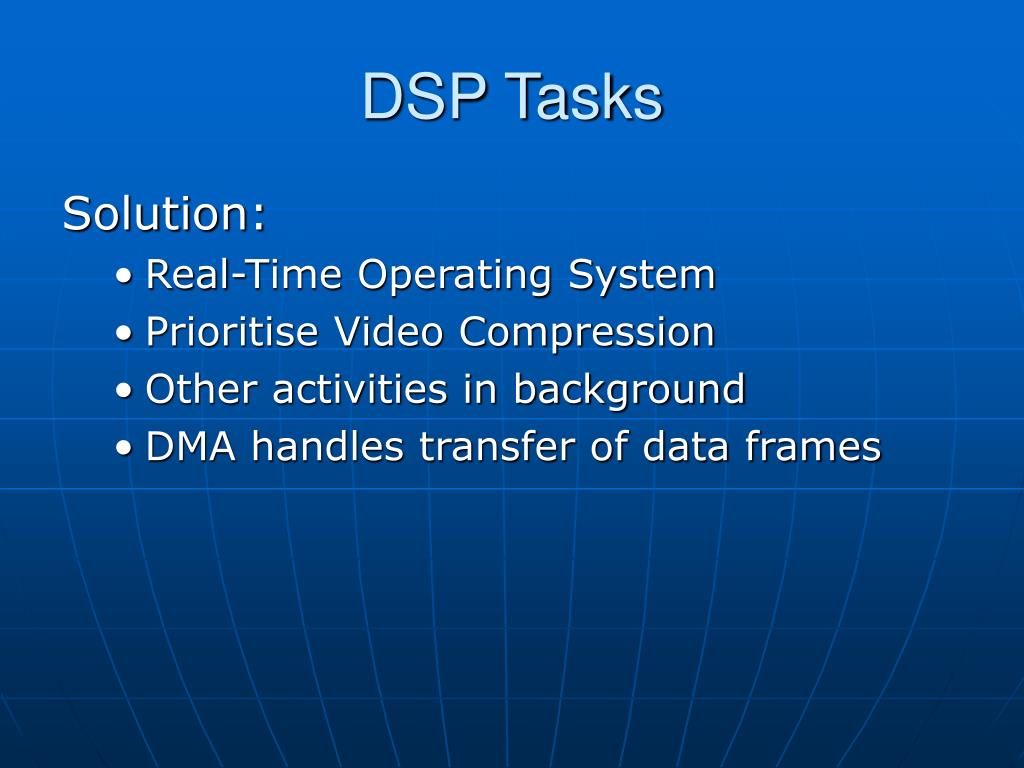 DSP Tasks

Solution:

• Real-Time Operating System
• Prioritise Video Compression
• Other activities in background
• DMA handles transfer of data frames